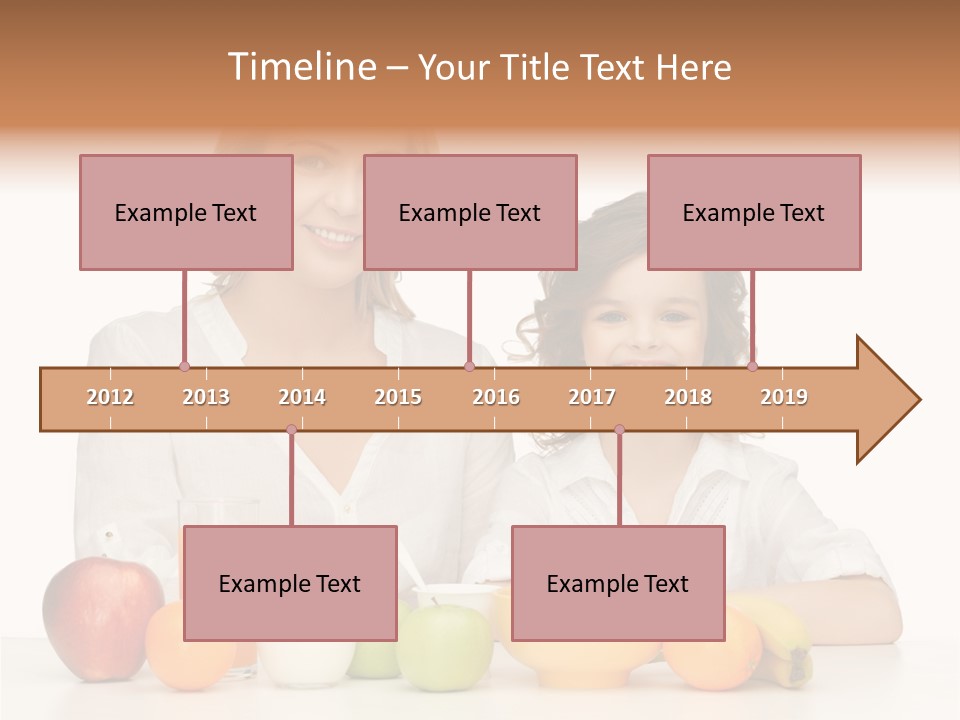 Timeline – Your Title Text Here

Example Text

Example Text

Example Text

2012 2013 2014 2015 2016 2017 2018 2019

Example Text

Example Text